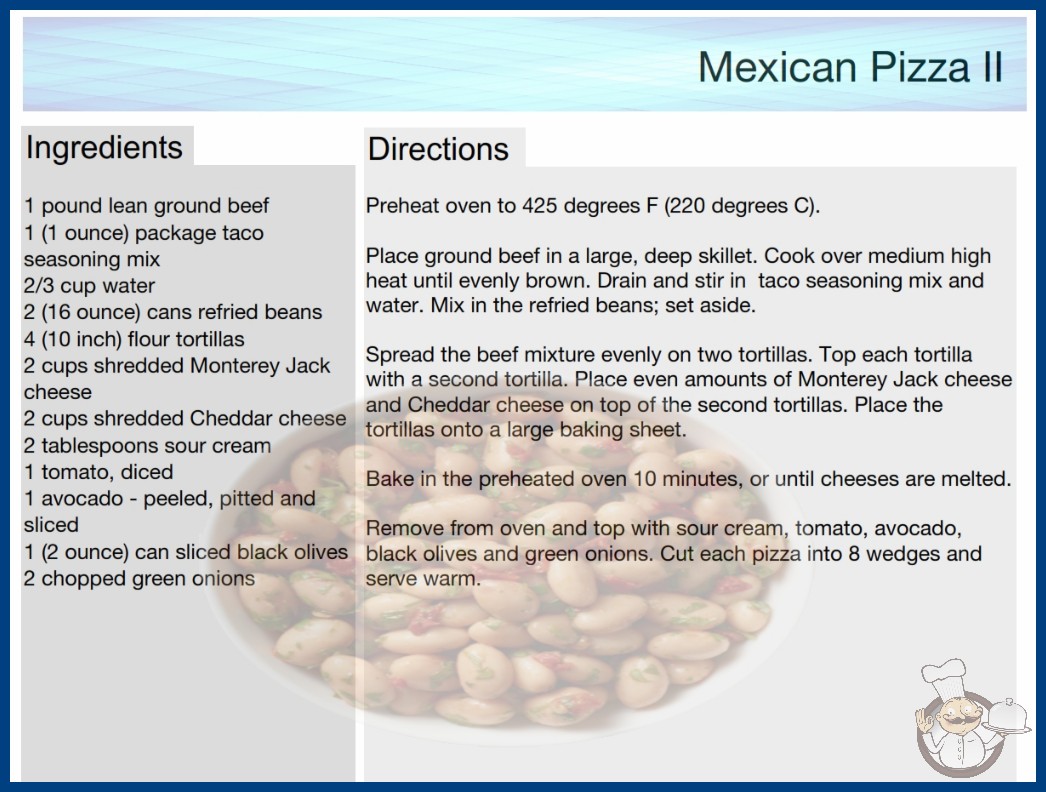 Mexican Pizza II

Ingredients

1 pound lean ground beef
1 (1 ounce) package taco seasoning mix
2/3 cup water
2 (16 ounce) cans refried beans
4 (10 inch) flour tortillas
2 cups shredded Monterey Jack cheese
2 cups shredded Cheddar cheese
2 tablespoons sour cream
1 tomato, diced
1 avocado - peeled, pitted and sliced
1 (2 ounce) can sliced black olives
2 chopped green onions

Directions

Preheat oven to 425 degrees F (220 degrees C).

Place ground beef in a large, deep skillet. Cook over medium high heat until evenly brown. Drain and stir in taco seasoning mix and water. Mix in the refried beans; set aside.

Spread the beef mixture evenly on two tortillas. Top each tortilla with a second tortilla. Place even amounts of Monterey Jack cheese and Cheddar cheese on top of the second tortillas. Place the tortillas onto a large baking sheet.

Bake in the preheated oven 10 minutes, or until cheeses are melted.

Remove from oven and top with sour cream, tomato, avocado, black olives and green onions. Cut each pizza into 8 wedges and serve warm.